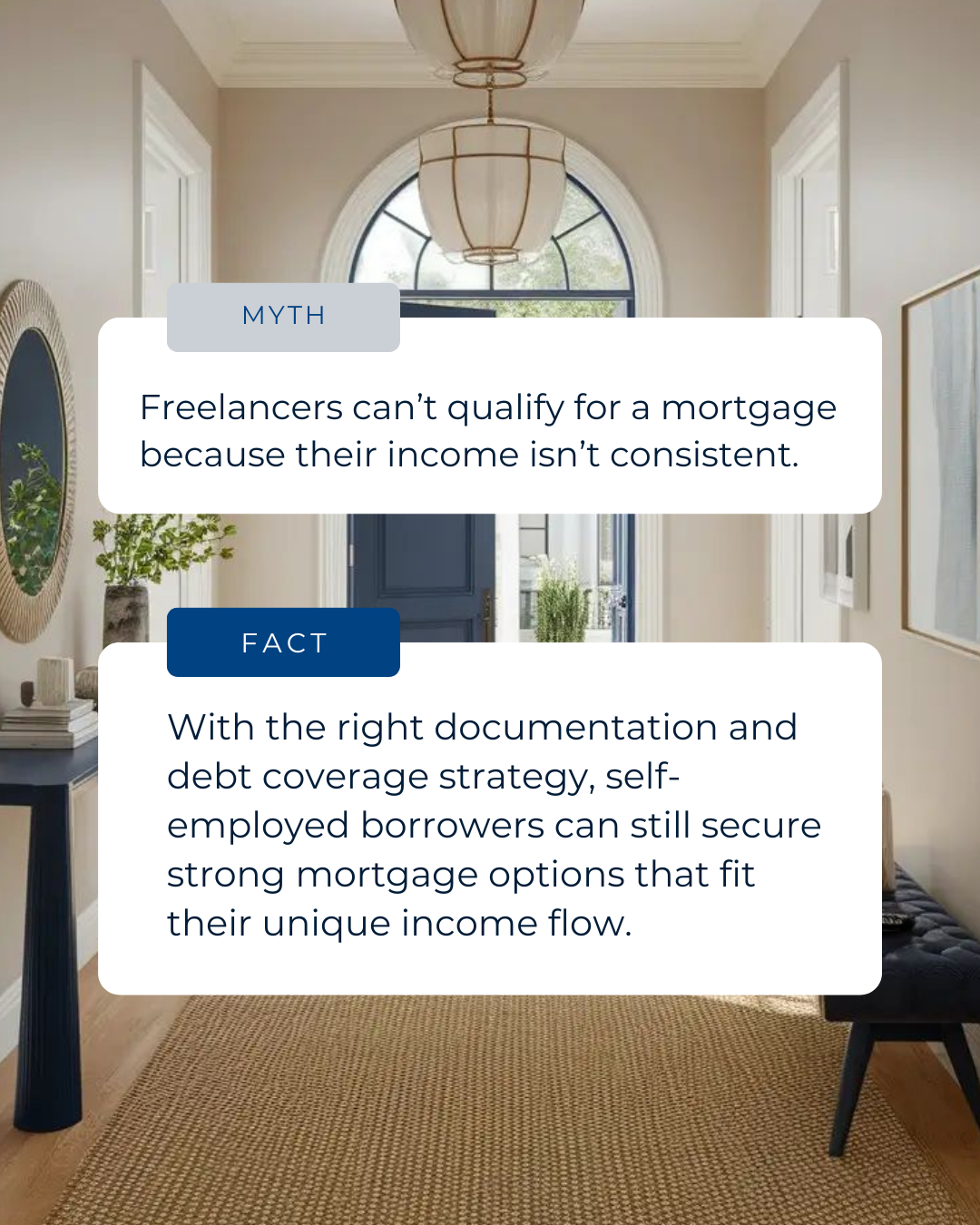 MYTH

Freelancers can’t qualify for a mortgage because their income isn’t consistent.

FACT

With the right documentation and debt coverage strategy, self-employed borrowers can still secure strong mortgage options that fit their unique income flow.